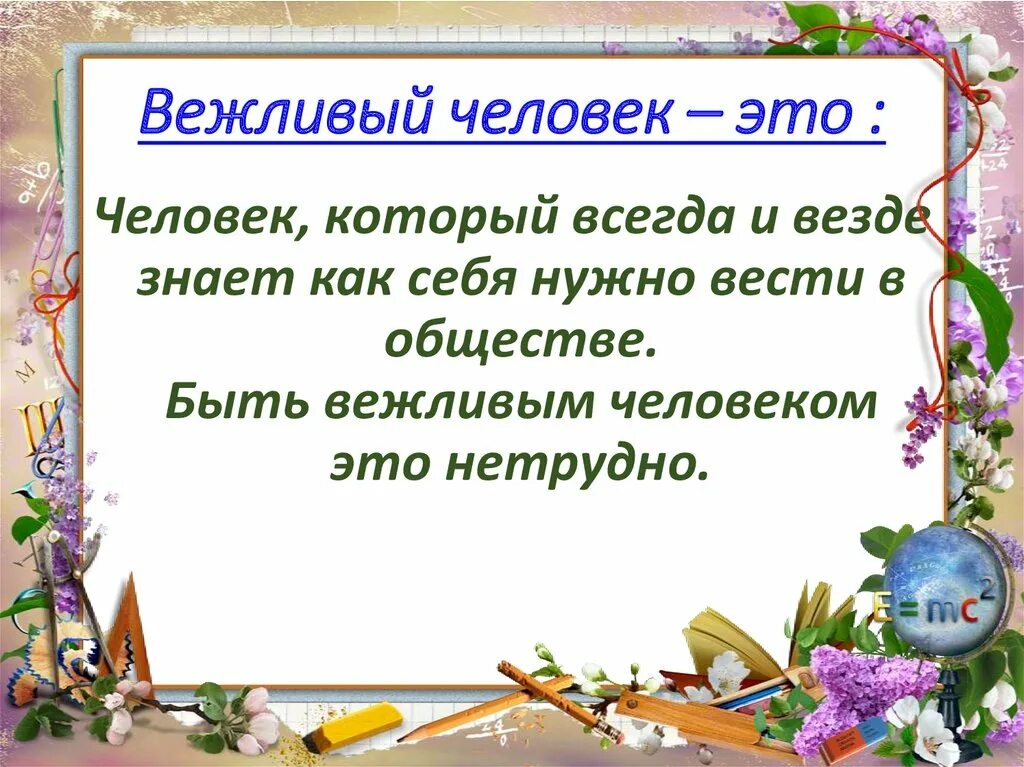 Вежливый человек – это :

Человек, который всегда и везде знает как себя нужно вести в обществе.
Быть вежливым человеком это нетрудно.

$E=mc^2$